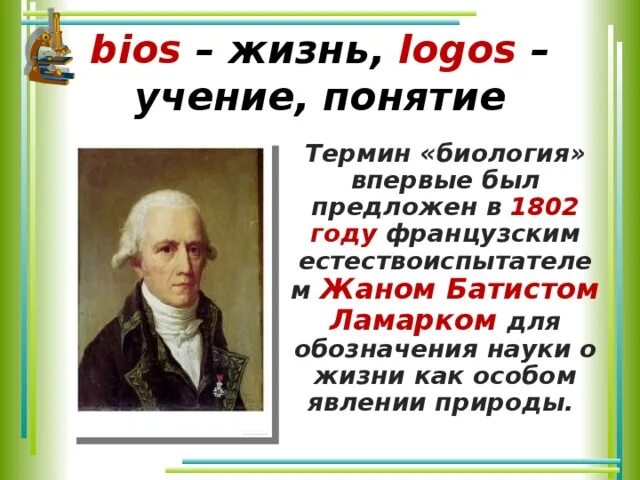 bios – жизнь, logos – учение, понятие

Термин «биология» впервые был предложен в 1802 году французским естествоиспытателем Жаном Батистом Ламарком для обозначения науки о жизни как особом явлении природы.